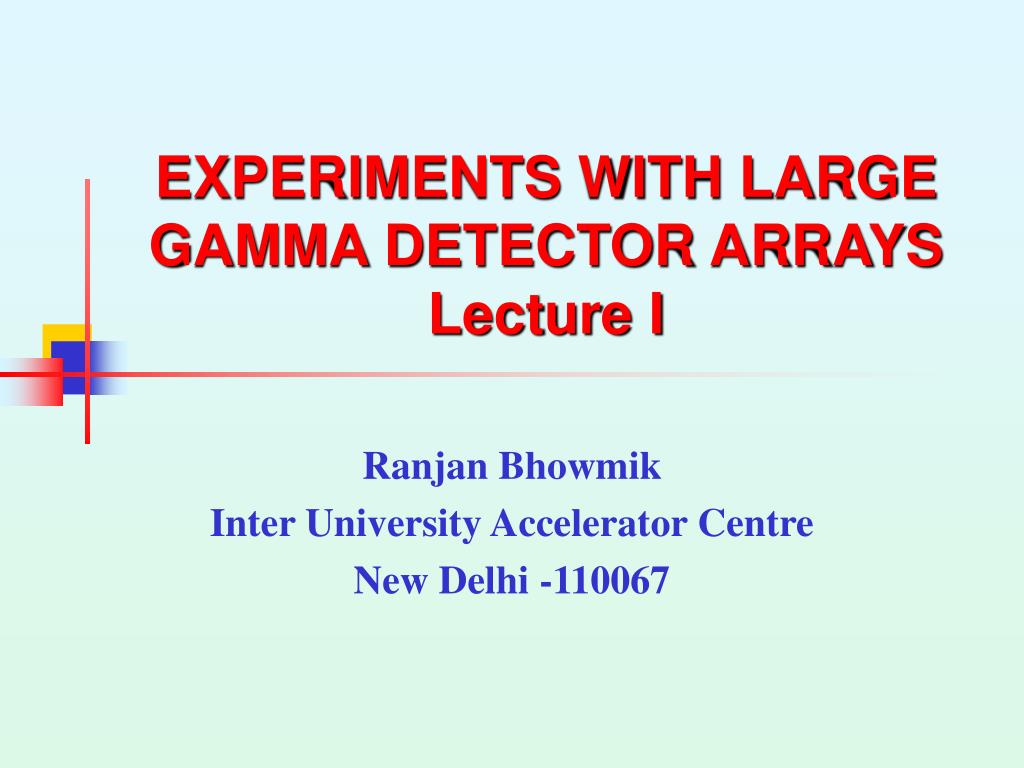 EXPERIMENTS WITH LARGE GAMMA DETECTOR ARRAYS
Lecture I

Ranjan Bhowmik
Inter University Accelerator Centre
New Delhi -110067